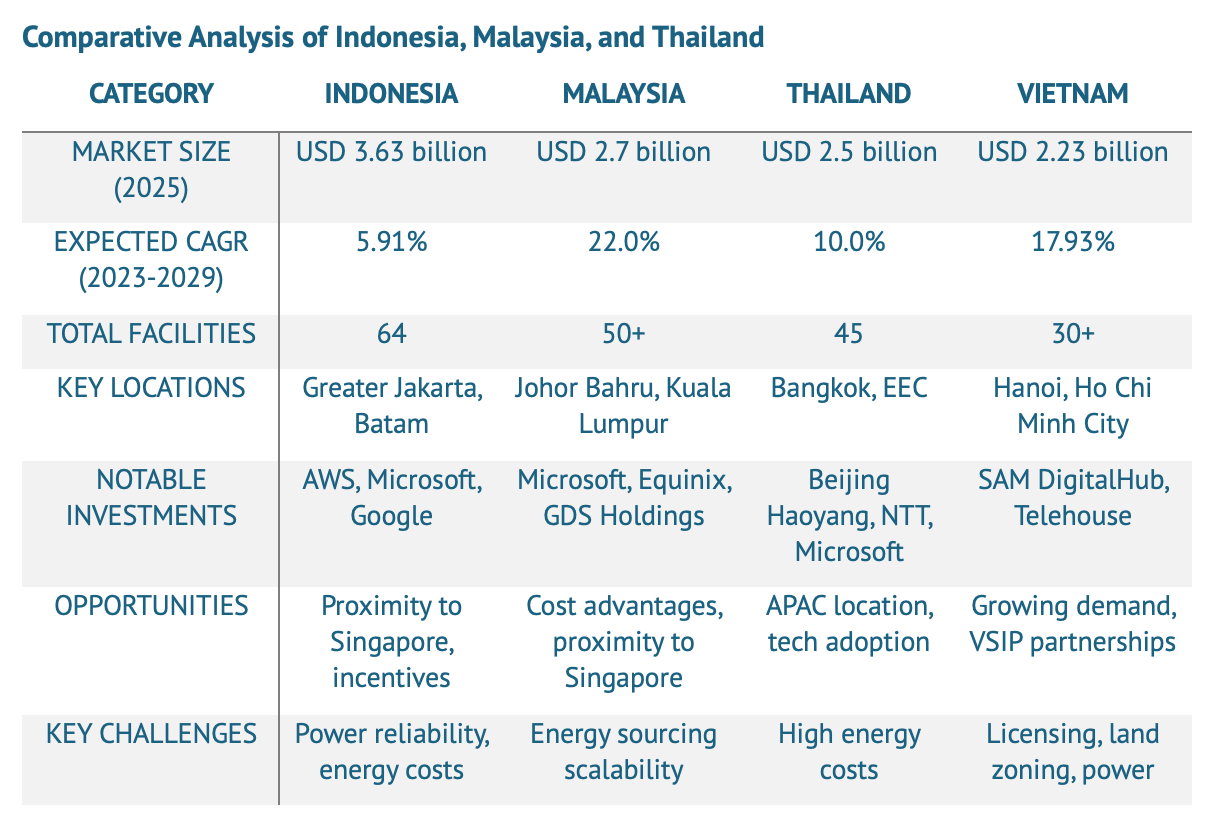 Comparative Analysis of Indonesia, Malaysia, and Thailand

| CATEGORY | INDONESIA | MALAYSIA | THAILAND | VIETNAM |
|---|---|---|---|---|
| MARKET SIZE (2025) | USD 3.63 billion | USD 2.7 billion | USD 2.5 billion | USD 2.23 billion |
| EXPECTED CAGR (2023-2029) | 5.91% | 22.0% | 10.0% | 17.93% |
| TOTAL FACILITIES | 64 | 50+ | 45 | 30+ |
| KEY LOCATIONS | Greater Jakarta, Batam | Johor Bahru, Kuala Lumpur | Bangkok, EEC | Hanoi, Ho Chi Minh City |
| NOTABLE INVESTMENTS | AWS, Microsoft, Google | Microsoft, Equinix, GDS Holdings | Beijing Haoyang, NTT, Microsoft | SAM DigitalHub, Telehouse |
| OPPORTUNITIES | Proximity to Singapore, incentives | Cost advantages, proximity to Singapore | APAC location, tech adoption | Growing demand, VSIP partnerships |
| KEY CHALLENGES | Power reliability, energy costs | Energy sourcing scalability | High energy costs | Licensing, land zoning, power |